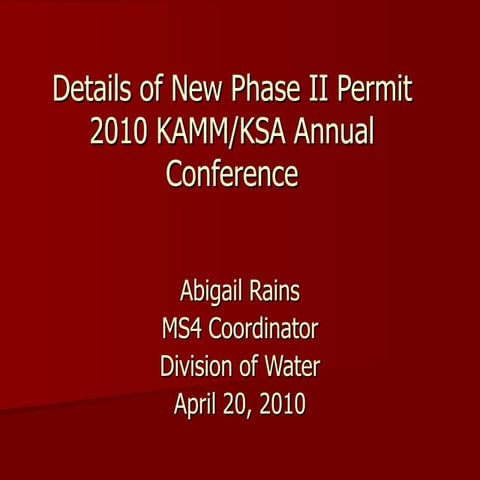 Details of New Phase II Permit
2010 KAMM/KSA Annual
Conference

Abigail Rains
MS4 Coordinator
Division of Water
April 20, 2010